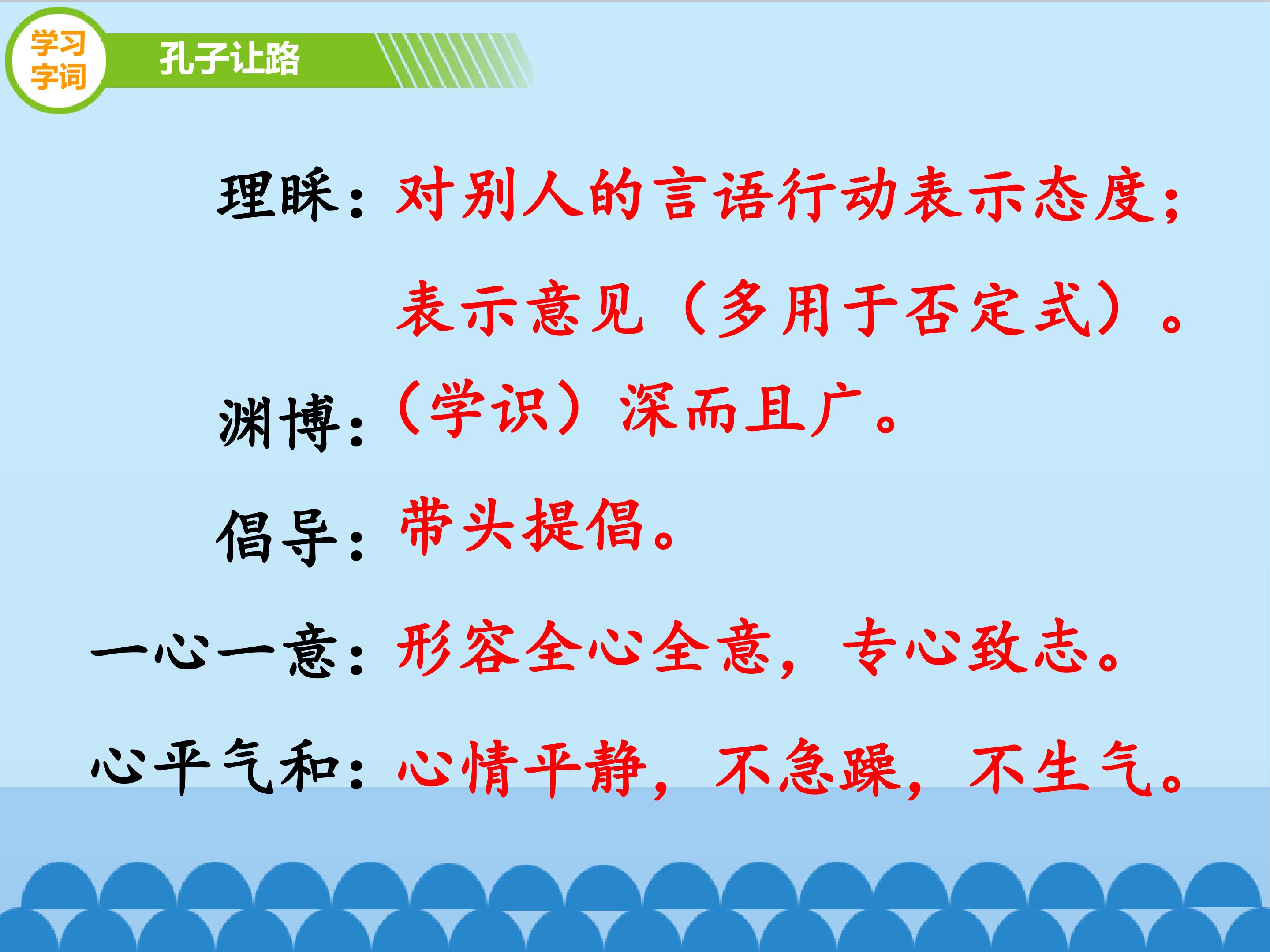 学习字词

孔子让路

理睬：对别人的言语行动表示态度；表示意见（多用于否定式）。

渊博：（学识）深而且广。

倡导：带头提倡。

一心一意：形容全心全意，专心致志。

心平气和：心情平静，不急躁，不生气。